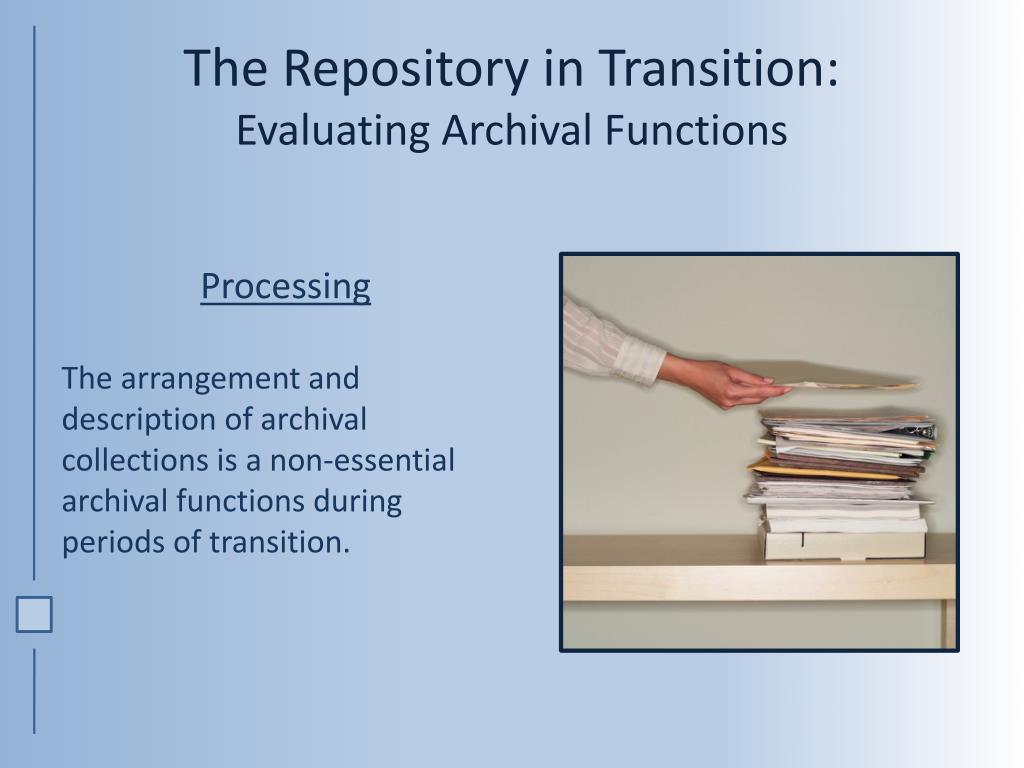 The Repository in Transition:
Evaluating Archival Functions

Processing

The arrangement and description of archival collections is a non-essential archival functions during periods of transition.